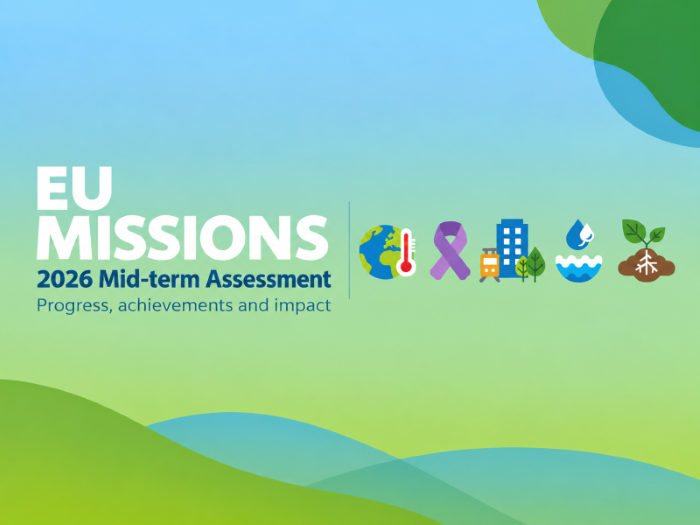 EU MISSIONS
2026 Mid-term Assessment
Progress, achievements and impact